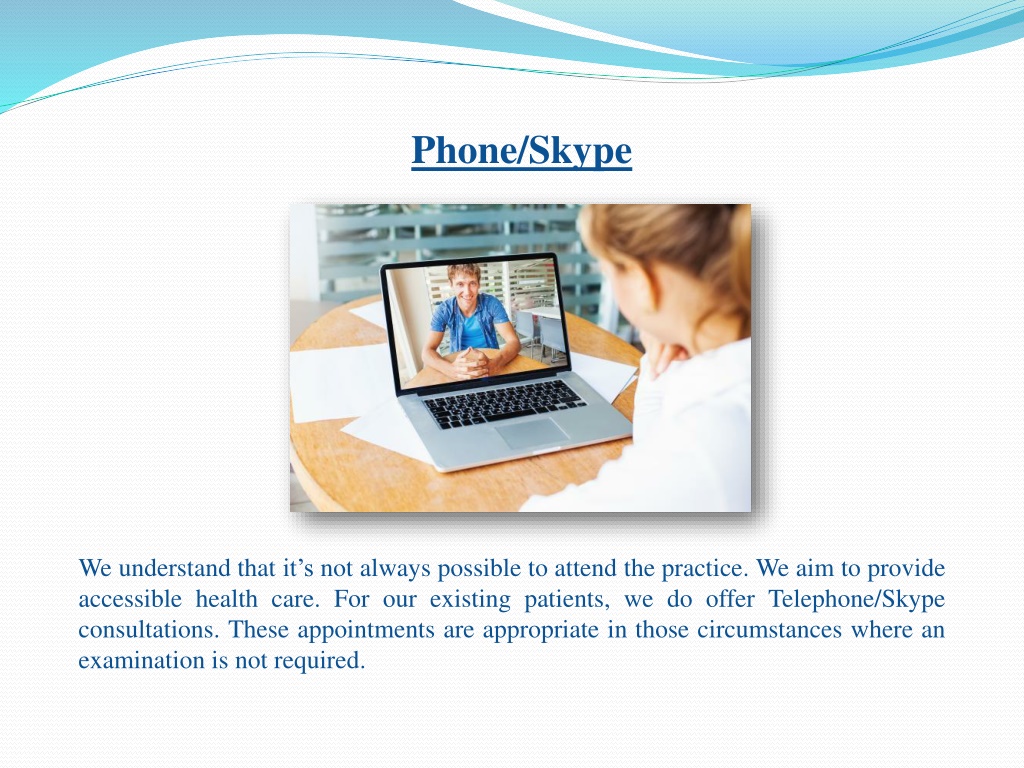 Phone/Skype

We understand that it’s not always possible to attend the practice. We aim to provide accessible health care. For our existing patients, we do offer Telephone/Skype consultations. These appointments are appropriate in those circumstances where an examination is not required.